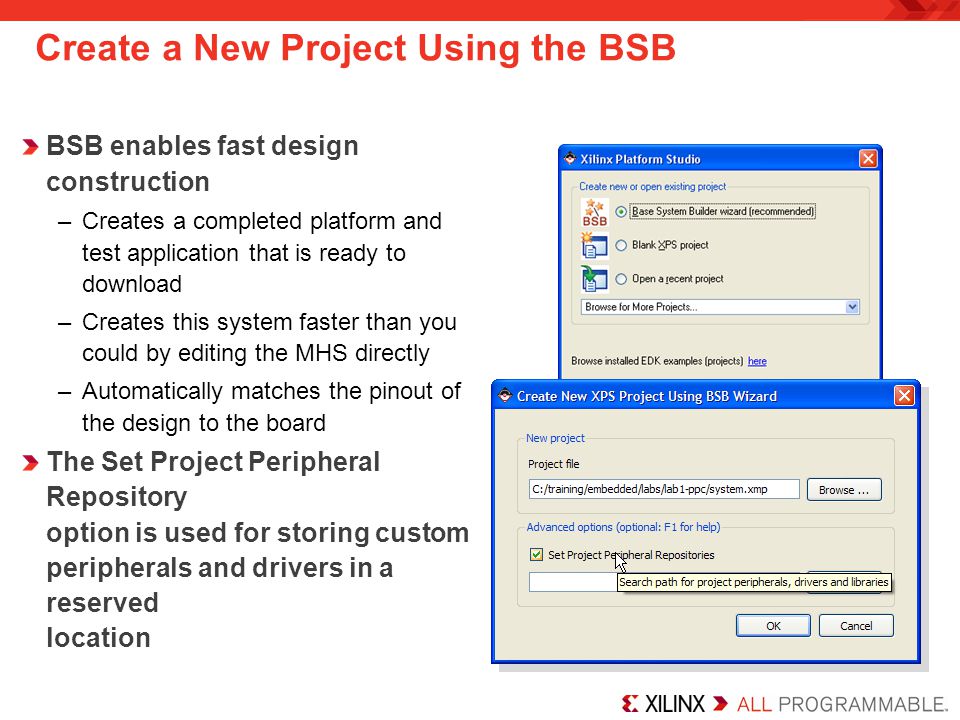 Create a New Project Using the BSB

BSB enables fast design construction

– Creates a completed platform and test application that is ready to download

– Creates this system faster than you could by editing the MHS directly

– Automatically matches the pinout of the design to the board

The Set Project Peripheral Repository option is used for storing custom peripherals and drivers in a reserved location

Xilinx Platform Studio

Create new or open existing project

BSB

Base System Builder wizard (recommended)

Blank XPS project

Open a recent project

Browse for More Projects...

Browse installed EDK examples (projects) here

Create New XPS Project Using BSB Wizard

New project

Project file

C:/training/embedded/labs/lab1-ppc/system.xmp

Browse ...

Advanced options (optional: F1 for help)

Set Project Peripheral Repositories

Search path for project peripherals, drivers and libraries

OK

Cancel

XILINX ALL PROGRAMMABLE.